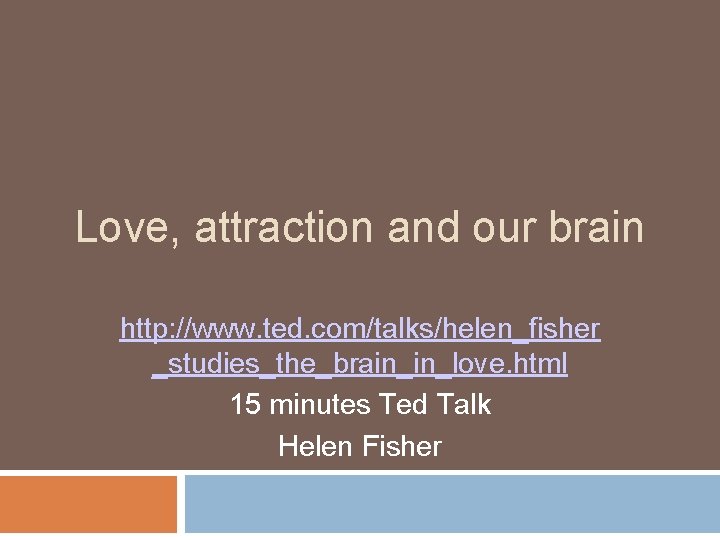 Love, attraction and our brain

http://www.ted.com/talks/helen_fisher_studies_the_brain_in_love.html
15 minutes Ted Talk
Helen Fisher